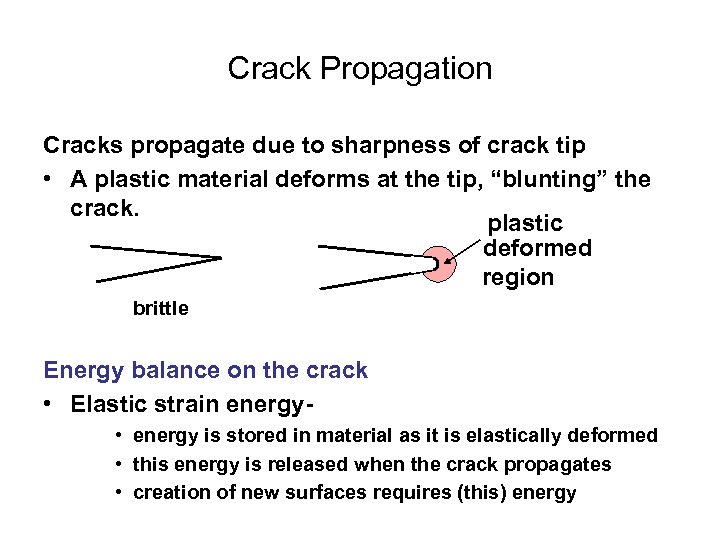 Crack Propagation

Cracks propagate due to sharpness of crack tip

• A plastic material deforms at the tip, “blunting” the crack.

brittle

plastic deformed region

Energy balance on the crack

• Elastic strain energy-

• energy is stored in material as it is elastically deformed
• this energy is released when the crack propagates
• creation of new surfaces requires (this) energy